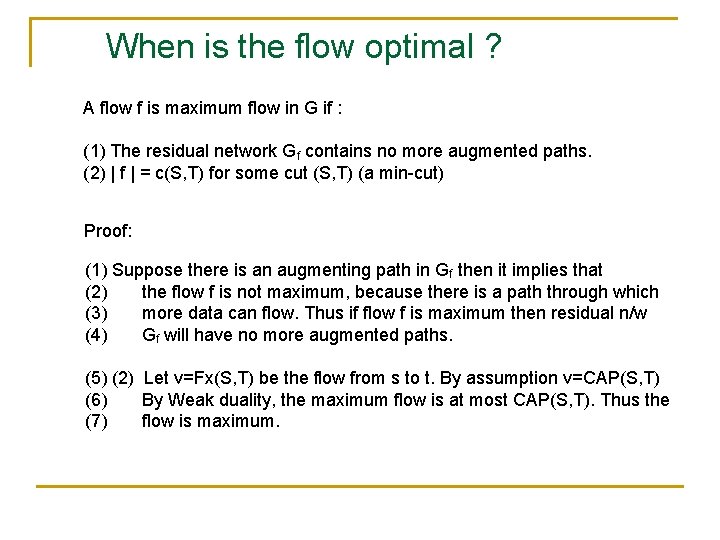 When is the flow optimal ?

A flow f is maximum flow in G if :

(1) The residual network $G_f$ contains no more augmented paths.
(2) | f | = c(S,T) for some cut (S,T) (a min-cut)

Proof:

(1) Suppose there is an augmenting path in $G_f$ then it implies that
(2) the flow f is not maximum, because there is a path through which
(3) more data can flow. Thus if flow f is maximum then residual n/w
(4) $G_f$ will have no more augmented paths.

(5) (2) Let v=Fx(S,T) be the flow from s to t. By assumption v=CAP(S,T)
(6) By Weak duality, the maximum flow is at most CAP(S,T). Thus the
(7) flow is maximum.